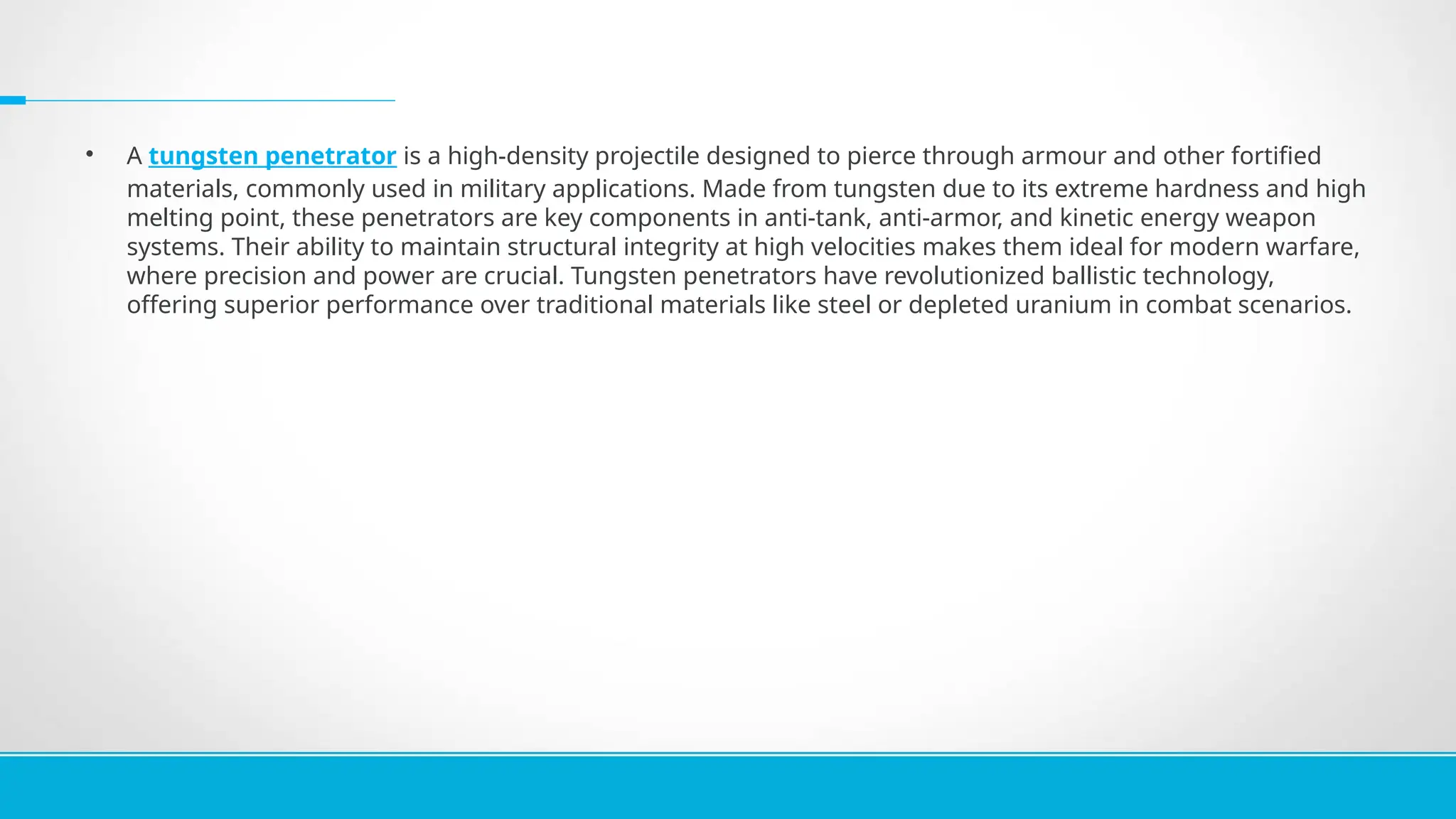 • A tungsten penetrator is a high-density projectile designed to pierce through armour and other fortified materials, commonly used in military applications. Made from tungsten due to its extreme hardness and high melting point, these penetrators are key components in anti-tank, anti-armor, and kinetic energy weapon systems. Their ability to maintain structural integrity at high velocities makes them ideal for modern warfare, where precision and power are crucial. Tungsten penetrators have revolutionized ballistic technology, offering superior performance over traditional materials like steel or depleted uranium in combat scenarios.